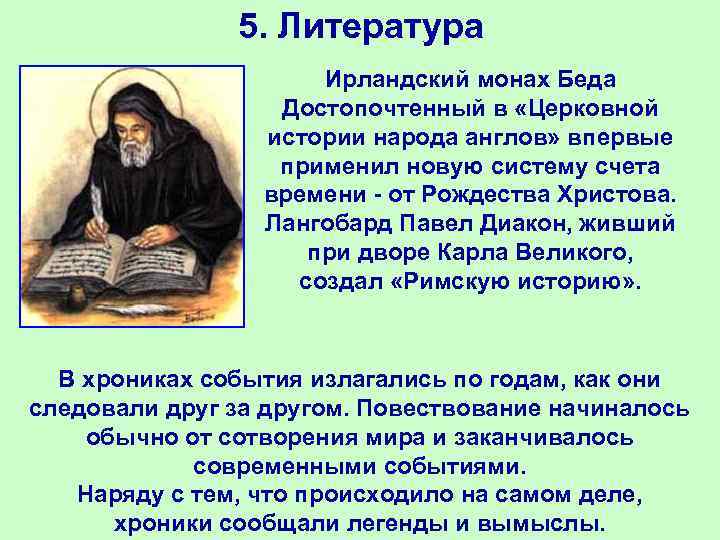 5. Литература

Ирландский монах Беда Достопочтенный в «Церковной истории народа англов» впервые применил новую систему счета времени - от Рождества Христова. Лангобард Павел Диакон, живший при дворе Карла Великого, создал «Римскую историю».

В хрониках события излагались по годам, как они следовали друг за другом. Повествование начиналось обычно от сотворения мира и заканчивалось современными событиями.
Наряду с тем, что происходило на самом деле, хроники сообщали легенды и вымыслы.